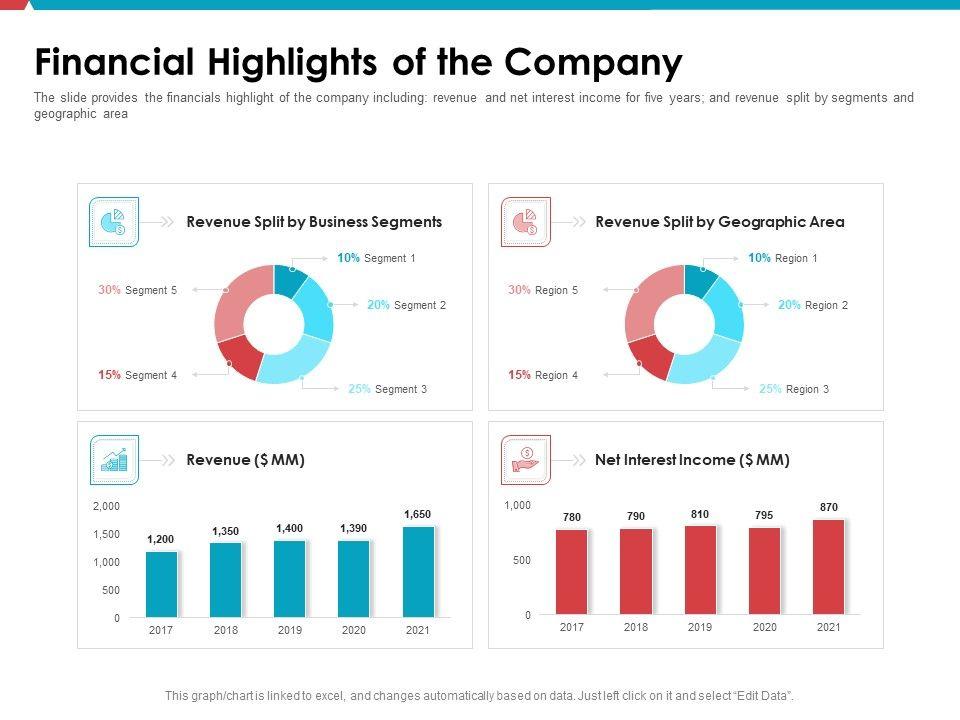 Financial Highlights of the Company

The slide provides the financials highlight of the company including: revenue and net interest income for five years; and revenue split by segments and geographic area

Revenue Split by Business Segments

10% Segment 1
20% Segment 2
25% Segment 3
15% Segment 4
30% Segment 5

Revenue Split by Geographic Area

10% Region 1
20% Region 2
25% Region 3
15% Region 4
30% Region 5

Revenue ($ MM)

2,000
1,500
1,000
500
0

1,200
1,350
1,400
1,390
1,650

2017
2018
2019
2020
2021

Net Interest Income ($ MM)

1,000
500
0

780
790
810
795
870

2017
2018
2019
2020
2021

This graph/chart is linked to excel, and changes automatically based on data. Just left click on it and select "Edit Data".